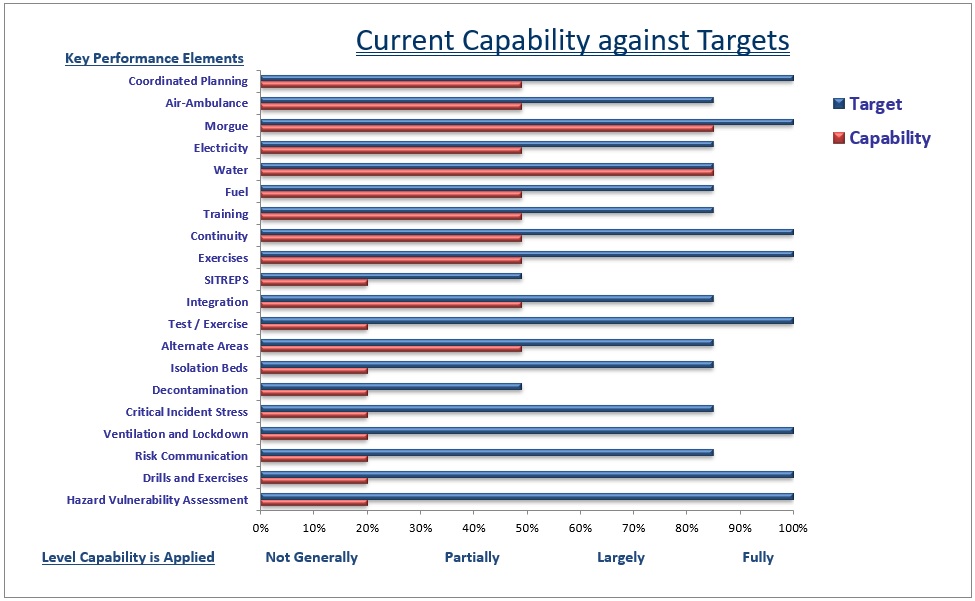 Current Capability against Targets

Key Performance Elements

Coordinated Planning
Air-Ambulance
Morgue
Electricity
Water
Fuel
Training
Continuity
Exercises
SITREPS
Integration
Test / Exercise
Alternate Areas
Isolation Beds
Decontamination
Critical Incident Stress
Ventilation and Lockdown
Risk Communication
Drills and Exercises
Hazard Vulnerability Assessment

Target
Capability

0% 10% 20% 30% 40% 50% 60% 70% 80% 90% 100%

Level Capability is Applied
Not Generally
Partially
Largely
Fully